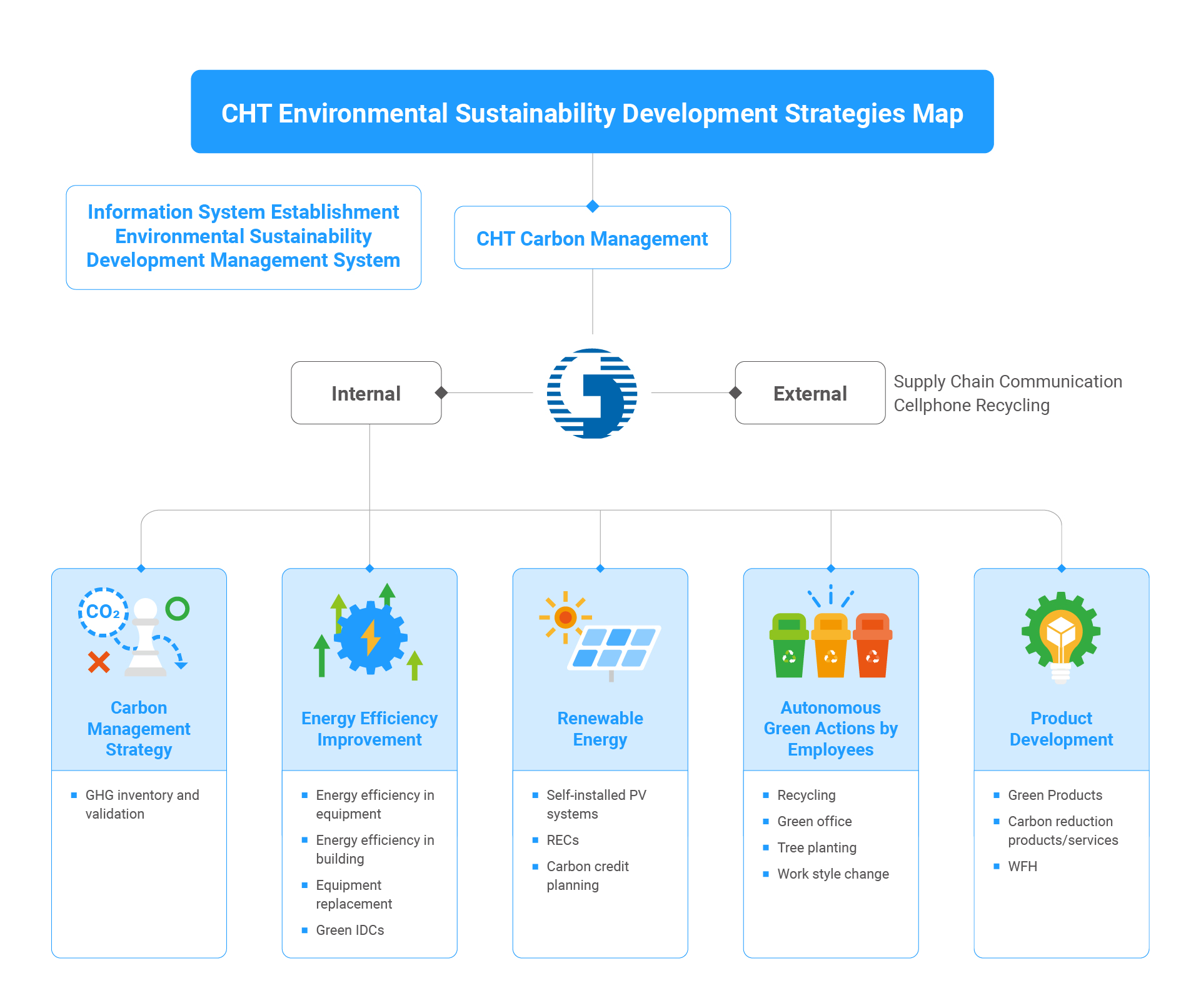 CHT Environmental Sustainability Development Strategies Map

Information System Establishment Environmental Sustainability Development Management System

CHT Carbon Management

Internal

External

Supply Chain Communication
Cellphone Recycling

$CO_2$

Carbon Management Strategy

- GHG inventory and validation

Energy Efficiency Improvement

- Energy efficiency in equipment
- Energy efficiency in building
- Equipment replacement
- Green IDCs

Renewable Energy

- Self-installed PV systems
- RECs
- Carbon credit planning

Autonomous Green Actions by Employees

- Recycling
- Green office
- Tree planting
- Work style change

Product Development

- Green Products
- Carbon reduction products/services
- WFH